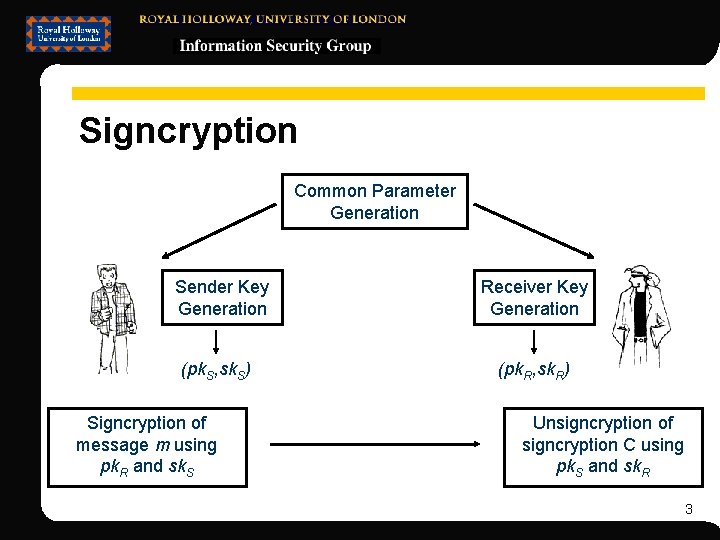 Royal Holloway University of London

ROYAL HOLLOWAY, UNIVERSITY OF LONDON

Information Security Group

Signcryption

Common Parameter Generation

Sender Key Generation

Receiver Key Generation

$(pk_S, sk_S)$

$(pk_R, sk_R)$

Signcryption of message $m$ using $pk_R$ and $sk_S$

Unsigncryption of signcryption C using $pk_S$ and $sk_R$

3